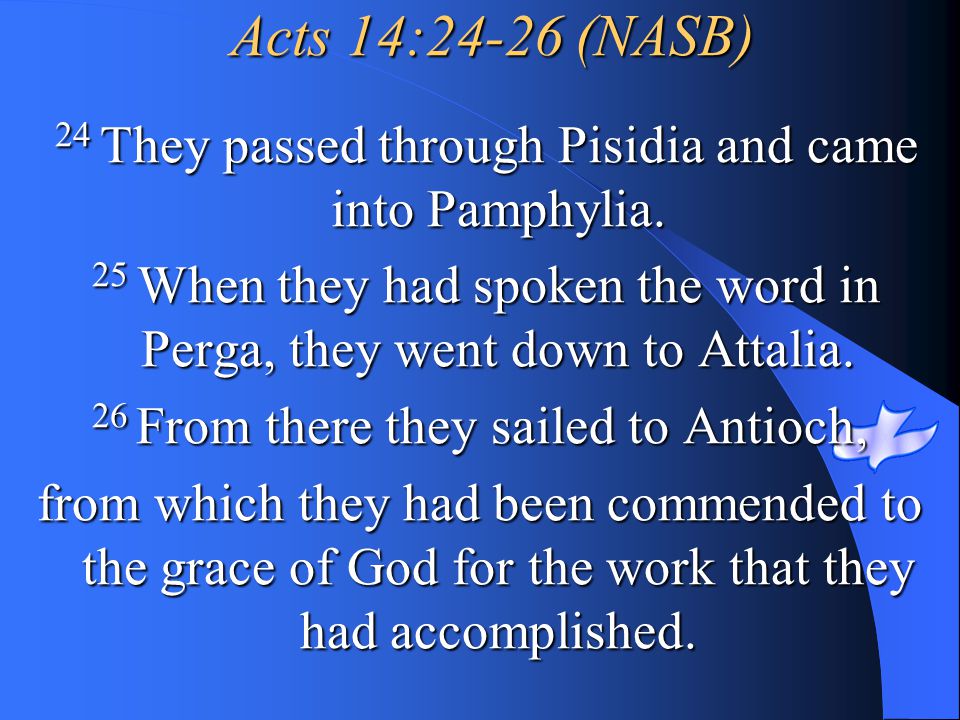 Acts 14:24-26 (NASB)

$^{24}$ They passed through Pisidia and came into Pamphylia.

$^{25}$ When they had spoken the word in Perga, they went down to Attalia.

$^{26}$ From there they sailed to Antioch,

from which they had been commended to the grace of God for the work that they had accomplished.